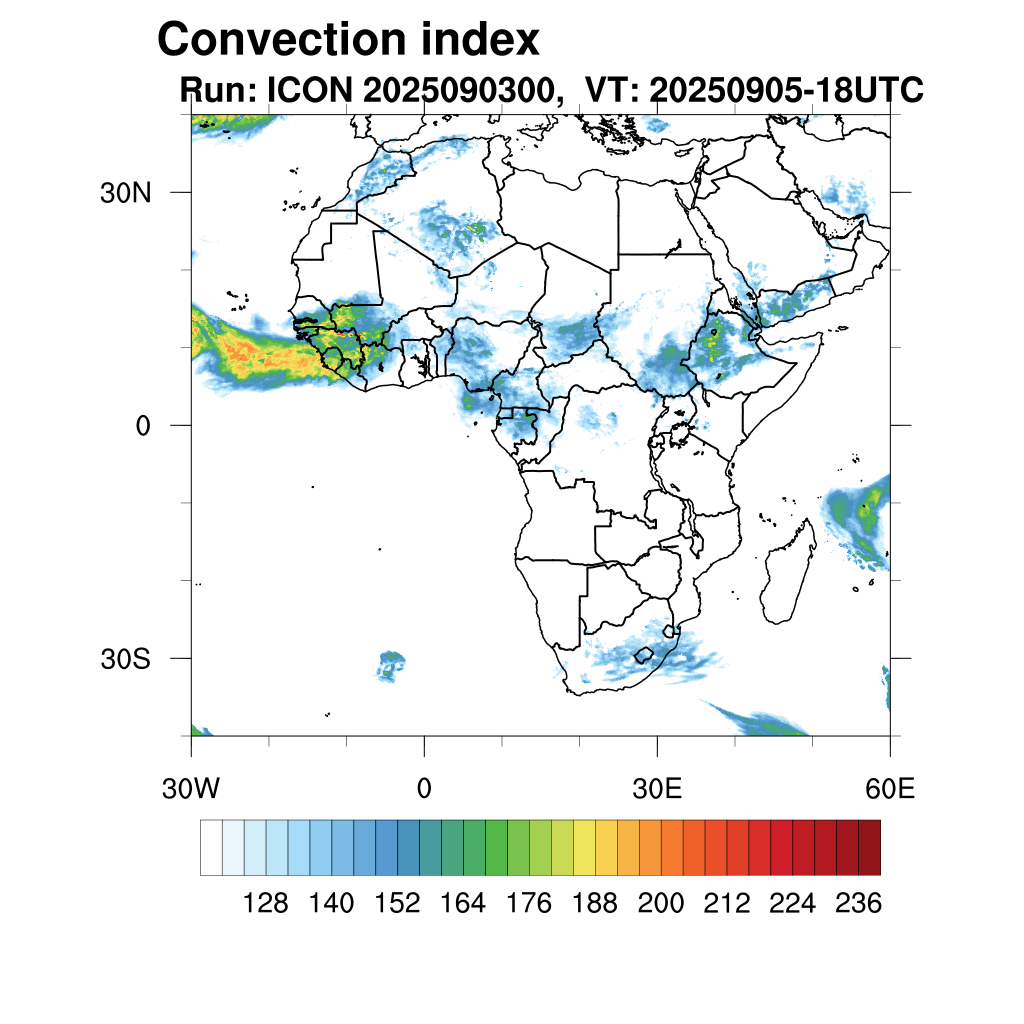 Convection index
Run: ICON 2025090300, VT: 20250905-18UTC

30N
0
30S

30W
0
30E
60E

128 140 152 164 176 188 200 212 224 236